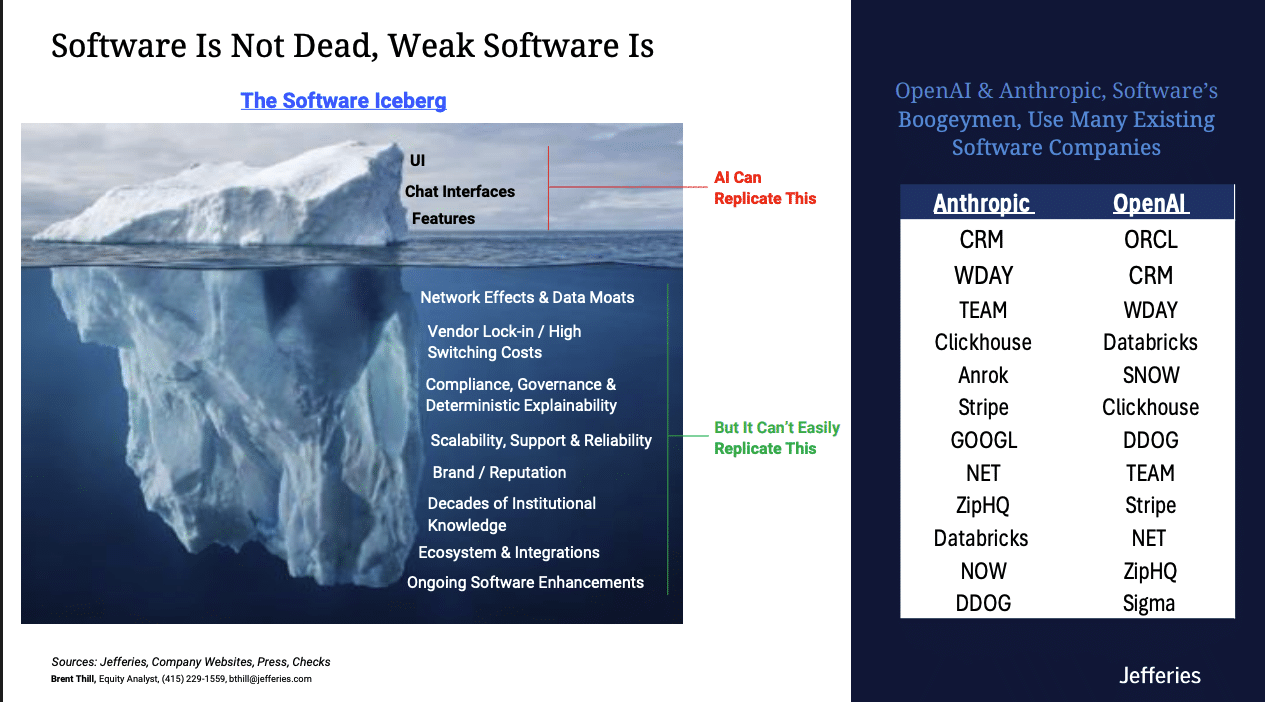 Software Is Not Dead, Weak Software Is

The Software Iceberg

UI
Chat Interfaces
Features

AI Can Replicate This

Network Effects & Data Moats
Vendor Lock-in / High Switching Costs
Compliance, Governance & Deterministic Explainability
Scalability, Support & Reliability
Brand / Reputation
Decades of Institutional Knowledge
Ecosystem & Integrations
Ongoing Software Enhancements

But It Can't Easily Replicate This

Sources: Jefferies, Company Websites, Press, Checks
Brent Thill, Equity Analyst, (415) 229-1559, bthill@jefferies.com

OpenAI & Anthropic, Software's Boogeymen, Use Many Existing Software Companies

| Anthropic | OpenAI |
|---|---|
| CRM | ORCL |
| WDAY | CRM |
| TEAM | WDAY |
| Clickhouse | Databricks |
| Anrok | SNOW |
| Stripe | Clickhouse |
| GOOGL | DDOG |
| NET | TEAM |
| ZipHQ | Stripe |
| Databricks | NET |
| NOW | ZipHQ |
| DDOG | Sigma |

Jefferies